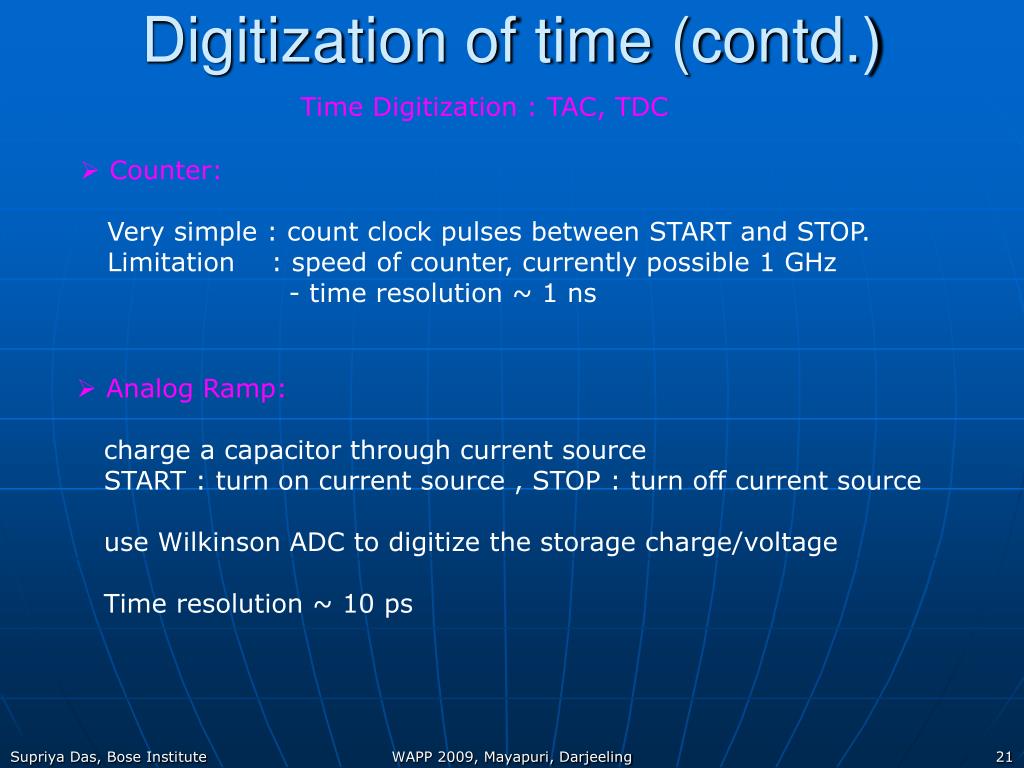 Digitization of time (contd.)

Time Digitization : TAC, TDC

➢ Counter:

Very simple : count clock pulses between START and STOP.
Limitation : speed of counter, currently possible 1 GHz
- time resolution ~ 1 ns

➢ Analog Ramp:

charge a capacitor through current source
START : turn on current source , STOP : turn off current source

use Wilkinson ADC to digitize the storage charge/voltage

Time resolution ~ 10 ps

Supriya Das, Bose Institute

WAPP 2009, Mayapuri, Darjeeling

21